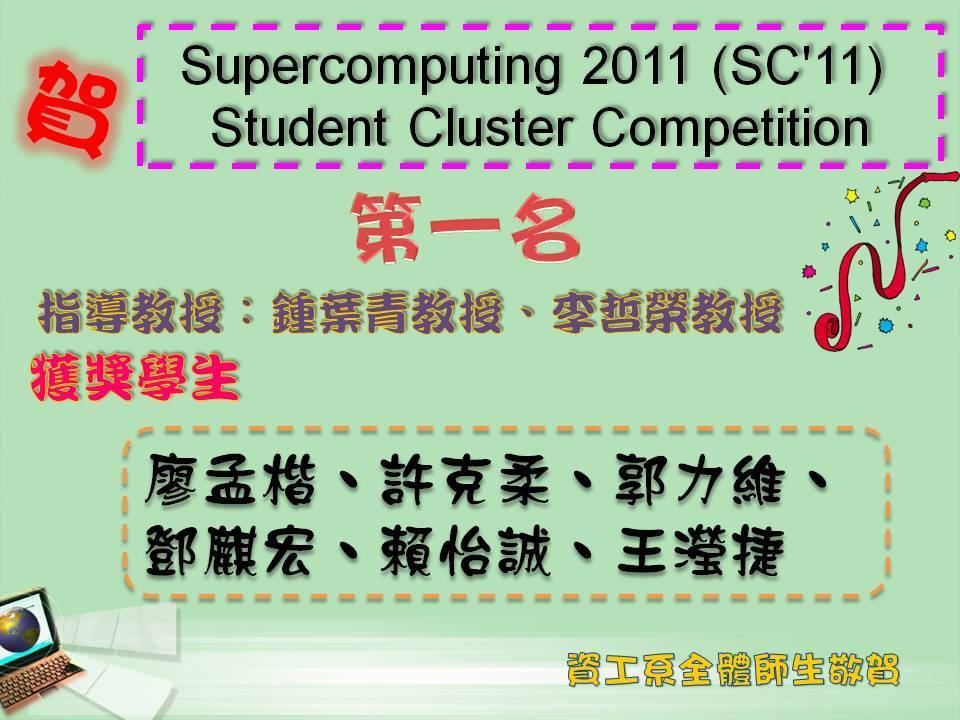 賀

Supercomputing 2011 (SC'11) Student Cluster Competition

第一名

指導教授：鍾葉青教授、李哲榮教授

獲獎學生

廖孟楷、許克柔、郭力維、鄧麒宏、賴怡誠、王瀅捷

資工系全體師生敬賀